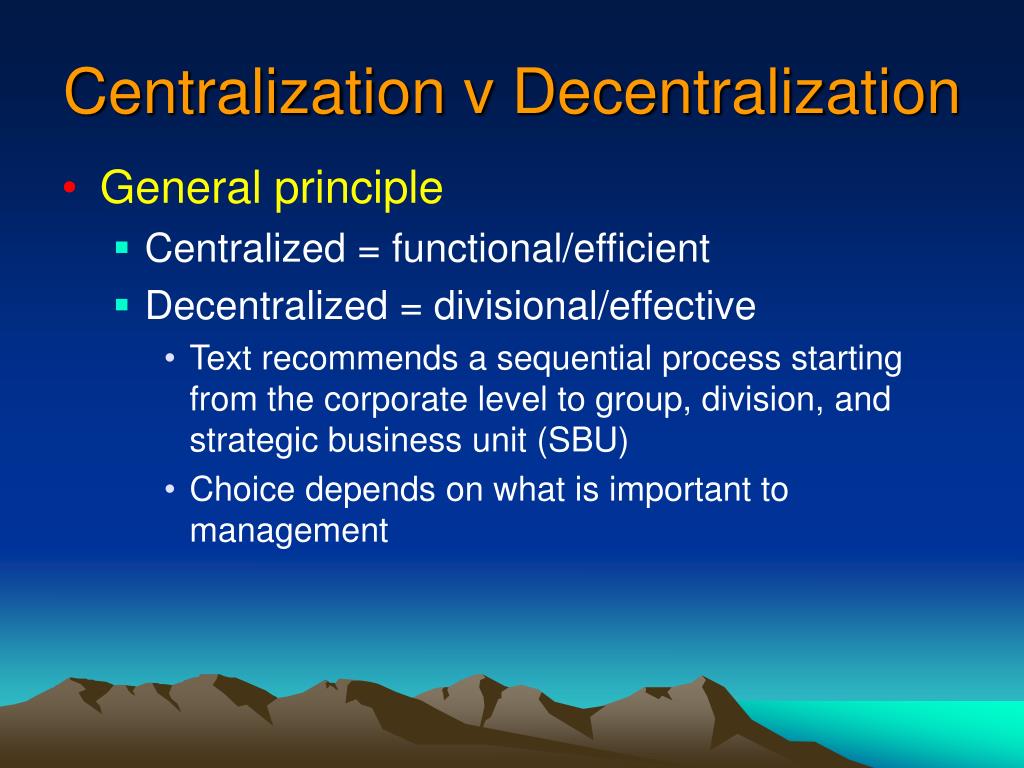 Centralization v Decentralization

• General principle
▪ Centralized = functional/efficient
▪ Decentralized = divisional/effective
• Text recommends a sequential process starting from the corporate level to group, division, and strategic business unit (SBU)
• Choice depends on what is important to management